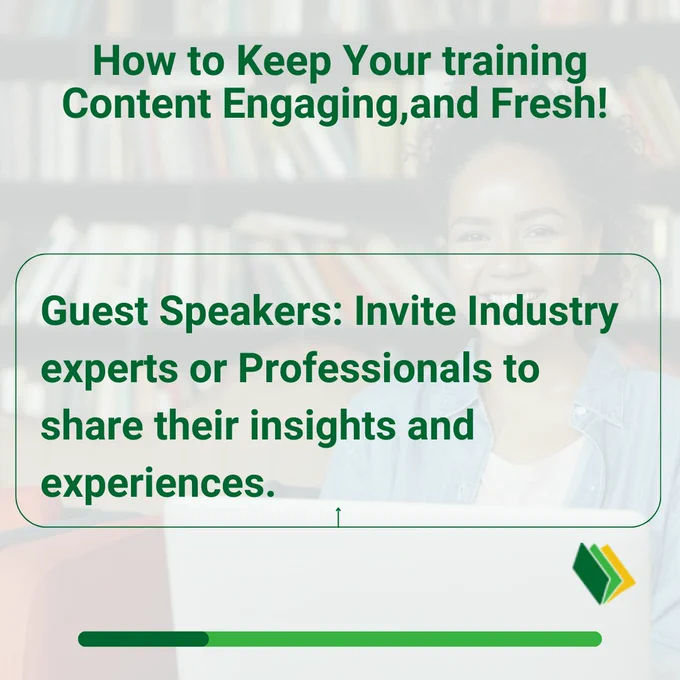 How to Keep Your training Content Engaging,and Fresh!

Guest Speakers: Invite Industry experts or Professionals to share their insights and experiences.